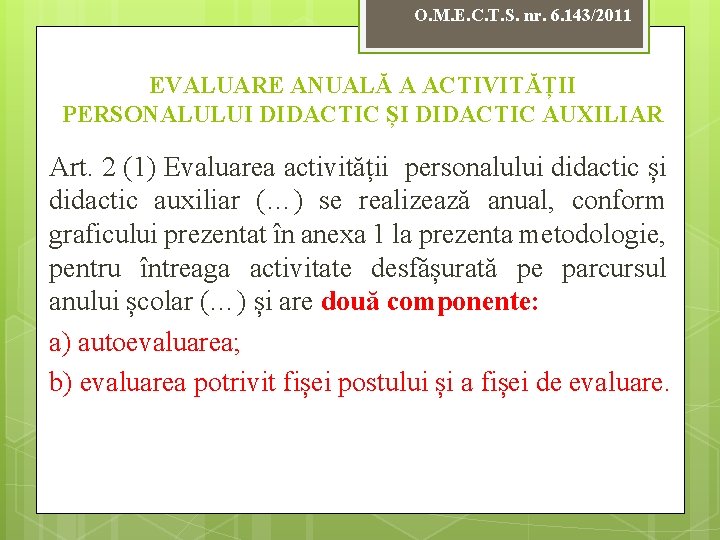 O.M.E.C.T.S. nr. 6.143/2011

EVALUARE ANUALĂ A ACTIVITĂȚII PERSONALULUI DIDACTIC ȘI DIDACTIC AUXILIAR

Art. 2 (1) Evaluarea activității personalului didactic și didactic auxiliar (…) se realizează anual, conform graficului prezentat în anexa 1 la prezenta metodologie, pentru întreaga activitate desfășurată pe parcursul anului școlar (…) și are două componente:

a) autoevaluarea;

b) evaluarea potrivit fișei postului și a fișei de evaluare.